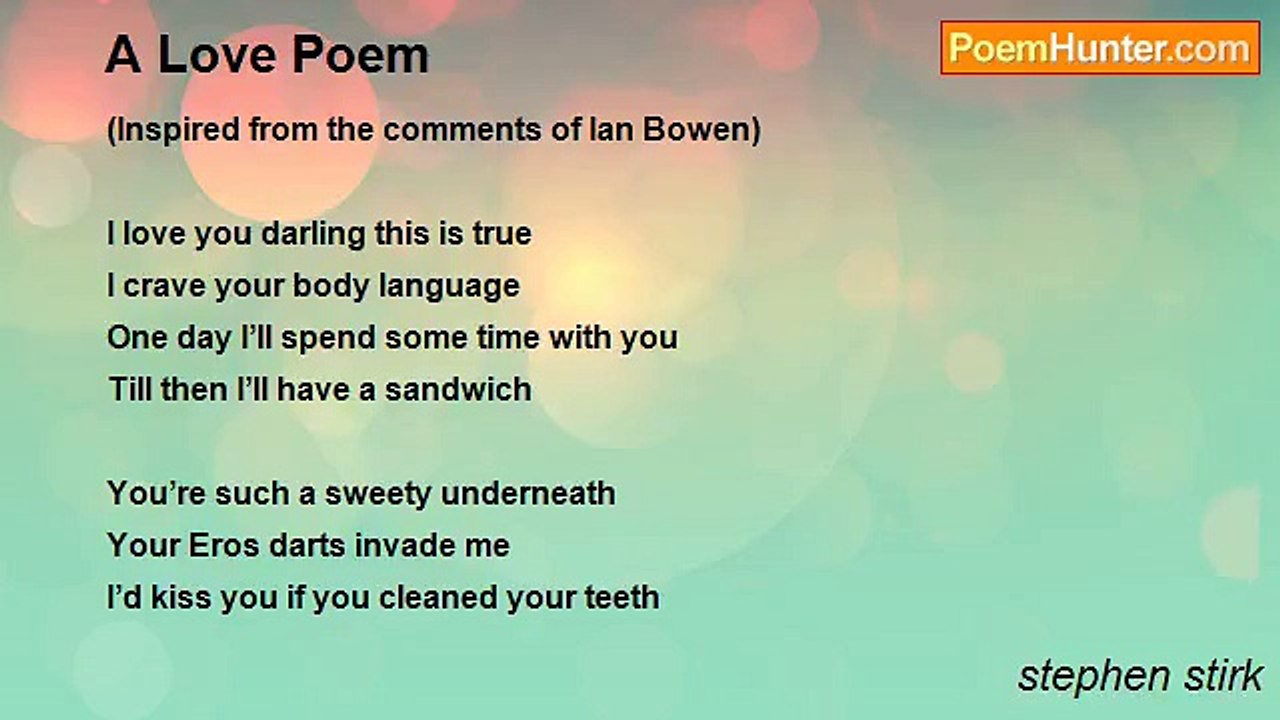 A Love Poem

PoemHunter.com

(Inspired from the comments of Ian Bowen)

I love you darling this is true
I crave your body language
One day I'll spend some time with you
Till then I'll have a sandwich

You're such a sweety underneath
Your Eros darts invade me
I'd kiss you if you cleaned your teeth

stephen stirk